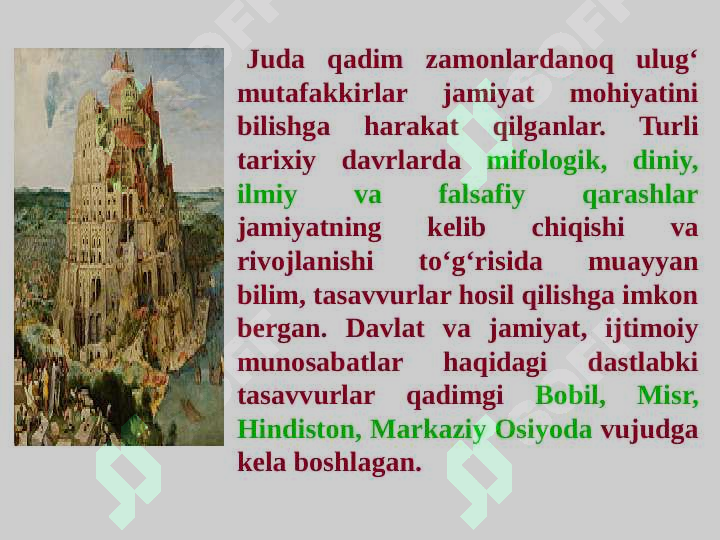 Juda qadim zamonlardanoq ulug‘ mutafakkirlar jamiyat mohiyatini bilishga harakat qilganlar. Turli tarixiy davrlarda mifologik, diniy, ilmiy va falsafiy qarashlar jamiyatning kelib chiqishi va rivojlanishi to‘g‘risida muayyan bilim, tasavvurlar hosil qilishga imkon bergan. Davlat va jamiyat, ijtimoiy munosabatlar haqidagi dastlabki tasavvurlar qadimgi Bobil, Misr, Hindiston, Markaziy Osiyoda vujudga kela boshlagan.